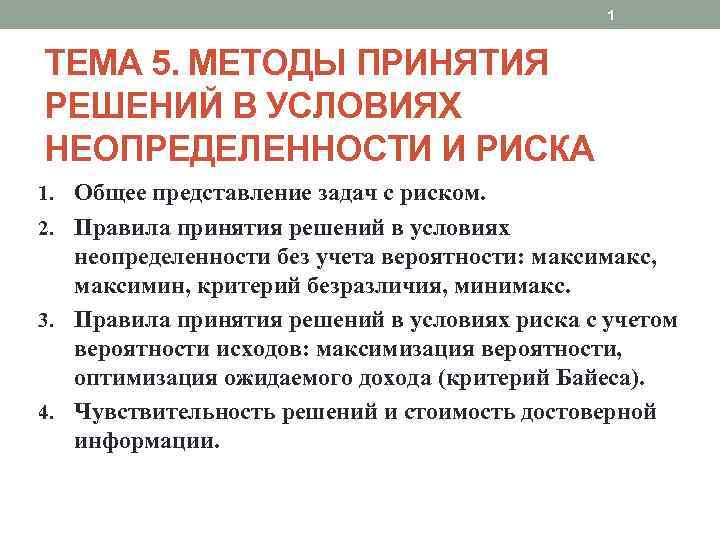 1

ТЕМА 5. МЕТОДЫ ПРИНЯТИЯ РЕШЕНИЙ В УСЛОВИЯХ НЕОПРЕДЕЛЕННОСТИ И РИСКА

1. Общее представление задач с риском.
2. Правила принятия решений в условиях неопределенности без учета вероятности: максимакс, максимин, критерий безразличия, минимакс.
3. Правила принятия решений в условиях риска с учетом вероятности исходов: максимизация вероятности, оптимизация ожидаемого дохода (критерий Байеса).
4. Чувствительность решений и стоимость достоверной информации.